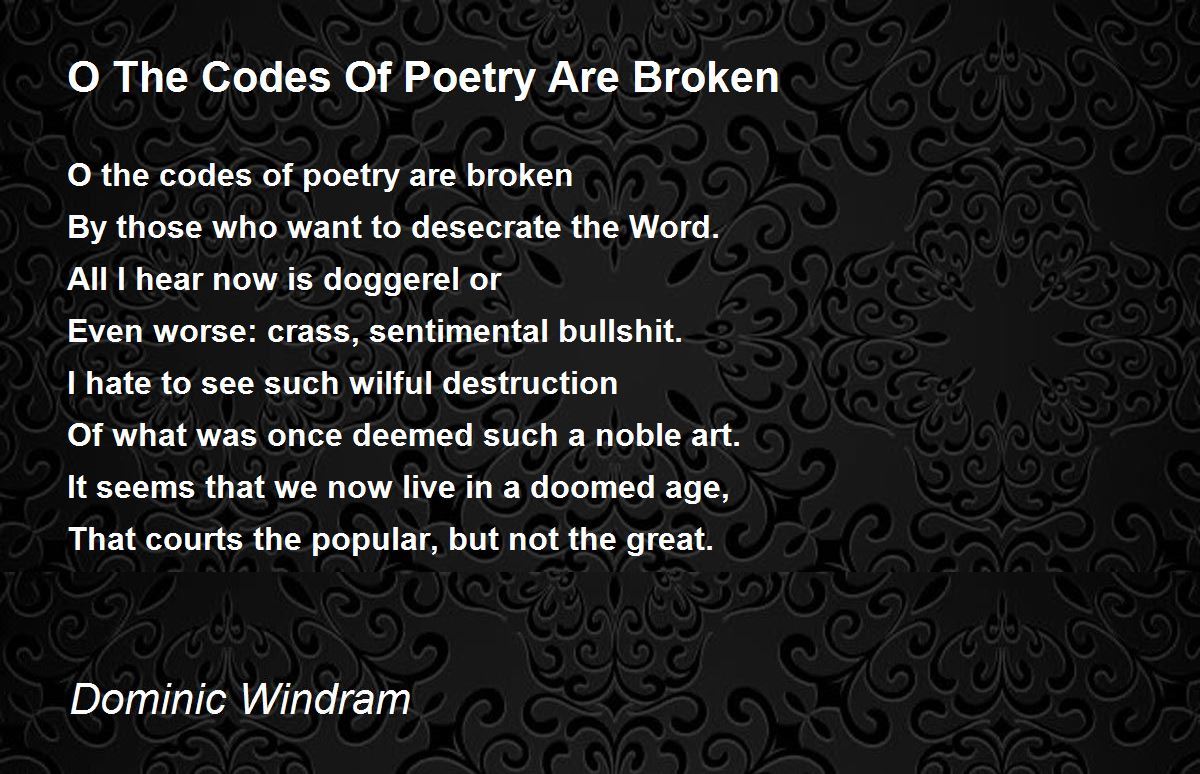 O The Codes Of Poetry Are Broken

O the codes of poetry are broken
By those who want to desecrate the Word.
All I hear now is doggerel or
Even worse: crass, sentimental bullshit.
I hate to see such wilful destruction
Of what was once deemed such a noble art.
It seems that we now live in a doomed age,
That courts the popular, but not the great.

Dominic Windram